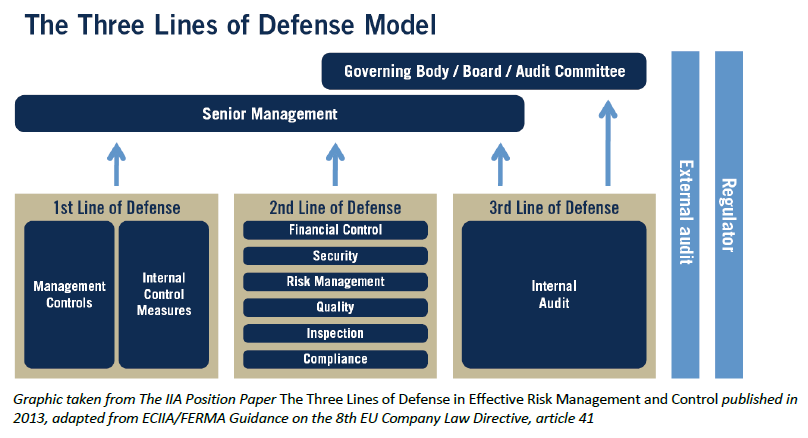 The Three Lines of Defense Model

Governing Body / Board / Audit Committee

Senior Management

1st Line of Defense

Management Controls

Internal Control Measures

2nd Line of Defense

Financial Control

Security

Risk Management

Quality

Inspection

Compliance

3rd Line of Defense

Internal Audit

External audit

Regulator

Graphic taken from The IIA Position Paper The Three Lines of Defense in Effective Risk Management and Control published in 2013, adapted from ECIIA/FERMA Guidance on the 8th EU Company Law Directive, article 41